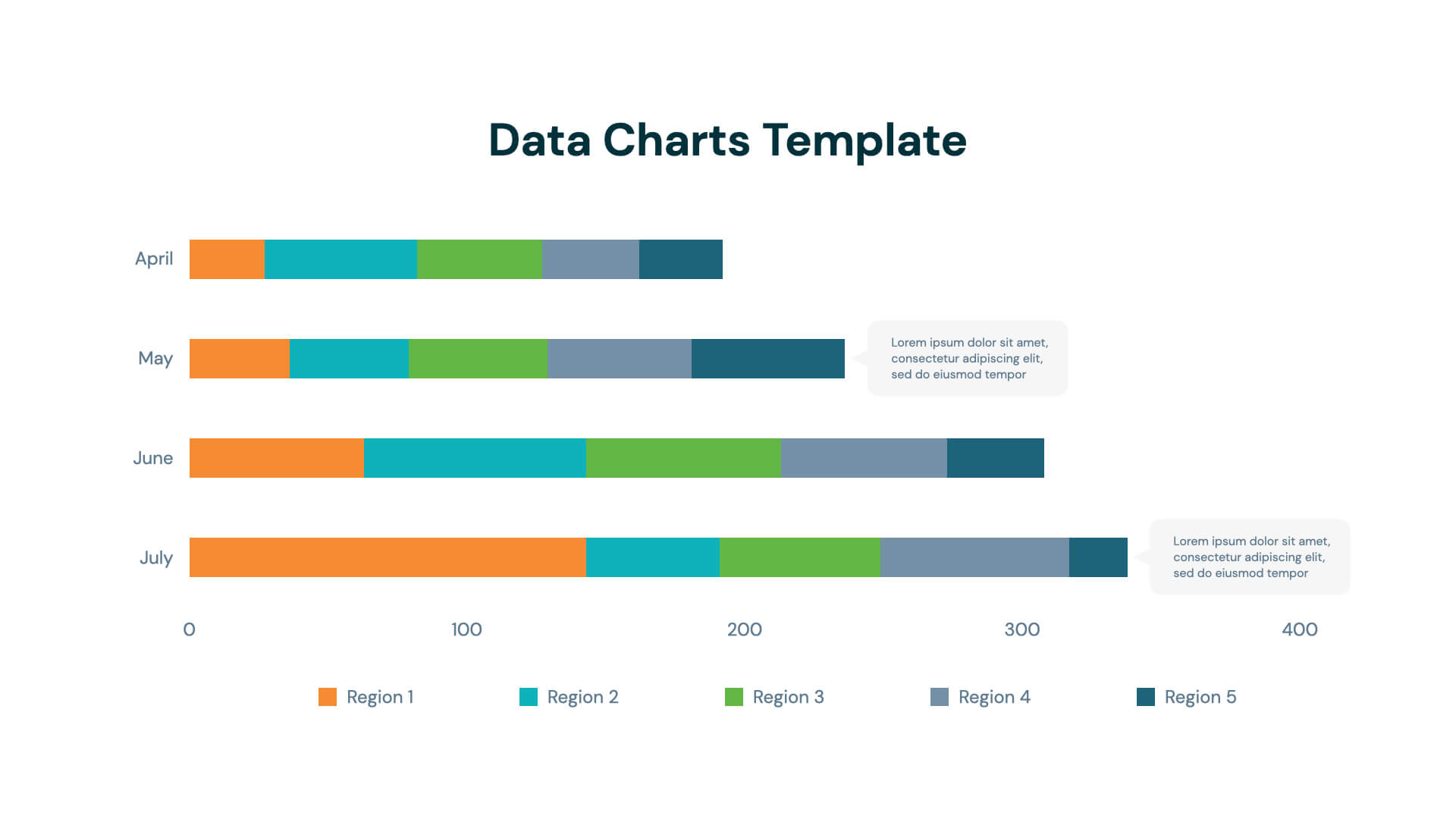 Data Charts Template

April

May

Lorem ipsum dolor sit amet, consectetur adipiscing elit, sed do eiusmod tempor

June

July

Lorem ipsum dolor sit amet, consectetur adipiscing elit, sed do eiusmod tempor

0 100 200 300 400

Region 1 Region 2 Region 3 Region 4 Region 5